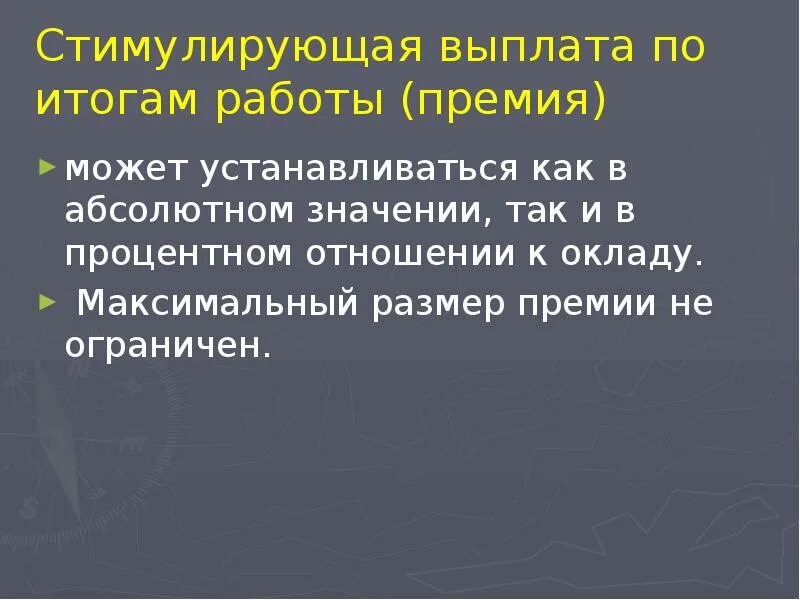 Стимулирующая выплата по итогам работы (премия)

► может устанавливаться как в абсолютном значении, так и в процентном отношении к окладу.

► Максимальный размер премии не ограничен.